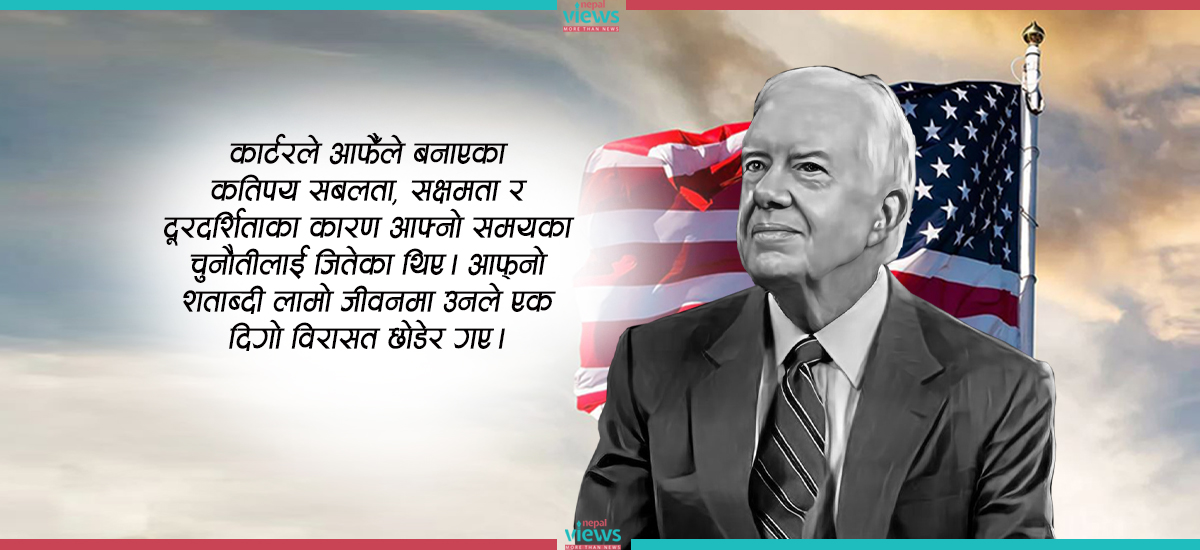 nepal views
MORE THAN NEWS

कार्टरले आफैंले बनाएका कतिपय सबलता, सक्षमता र दूरदर्शिताका कारण आफ्नो समयका चुनौतीलाई जितेका थिए। आफ्नो शताब्दी लामो जीवनमा उनले एक दिगो विरासत छोडेर गए।

nepal views
MORE THAN NEWS